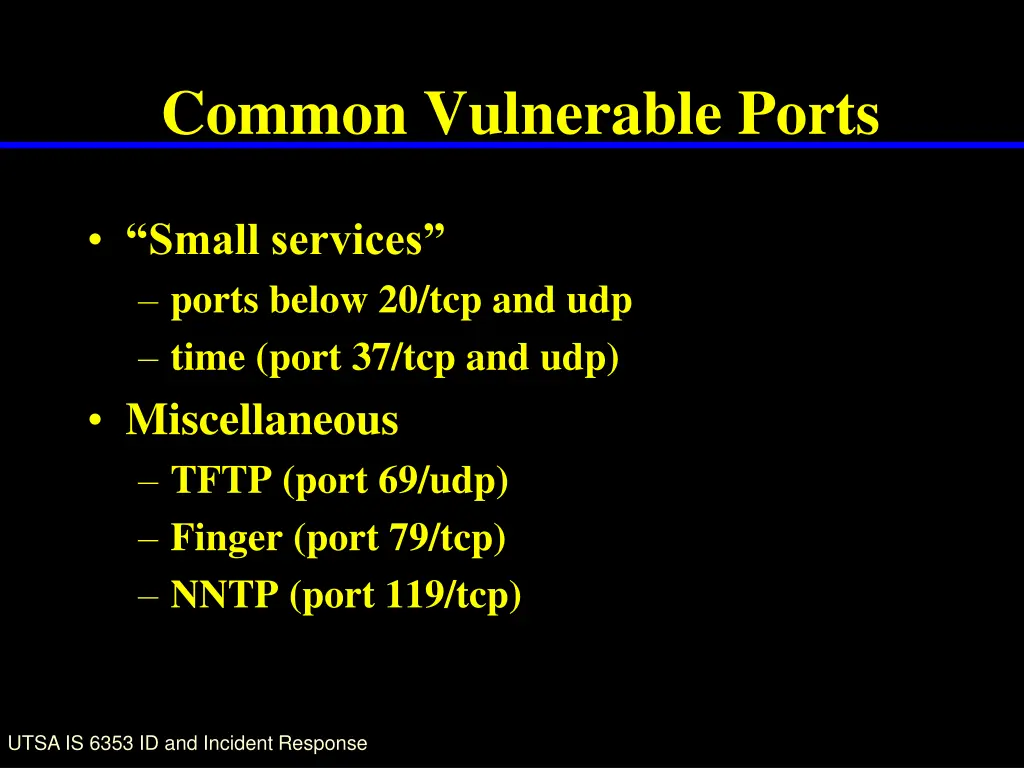 Common Vulnerable Ports

• “Small services”
– ports below 20/tcp and udp
– time (port 37/tcp and udp)
• Miscellaneous
– TFTP (port 69/udp)
– Finger (port 79/tcp)
– NNTP (port 119/tcp)

UTSA IS 6353 ID and Incident Response